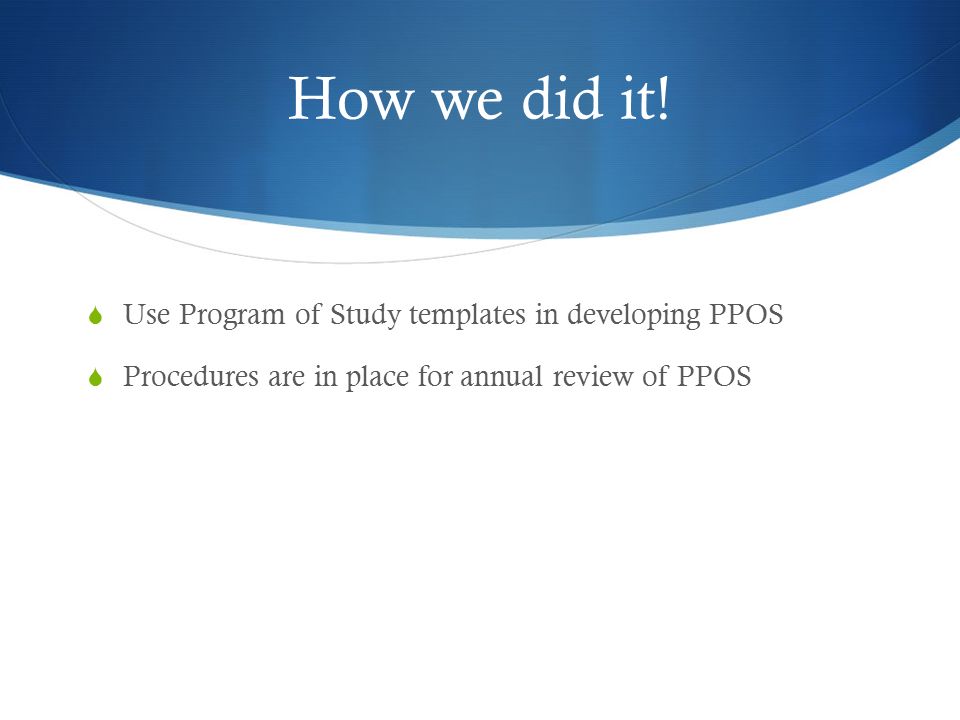 How we did it!

Use Program of Study templates in developing PPOS

Procedures are in place for annual review of PPOS